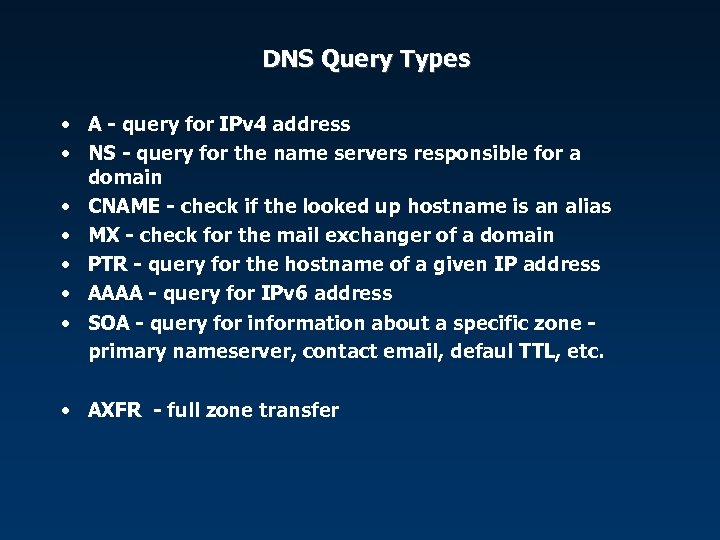 DNS Query Types

• A - query for IPv4 address
• NS - query for the name servers responsible for a domain
• CNAME - check if the looked up hostname is an alias
• MX - check for the mail exchanger of a domain
• PTR - query for the hostname of a given IP address
• AAAA - query for IPv6 address
• SOA - query for information about a specific zone - primary nameserver, contact email, defaul TTL, etc.

• AXFR - full zone transfer